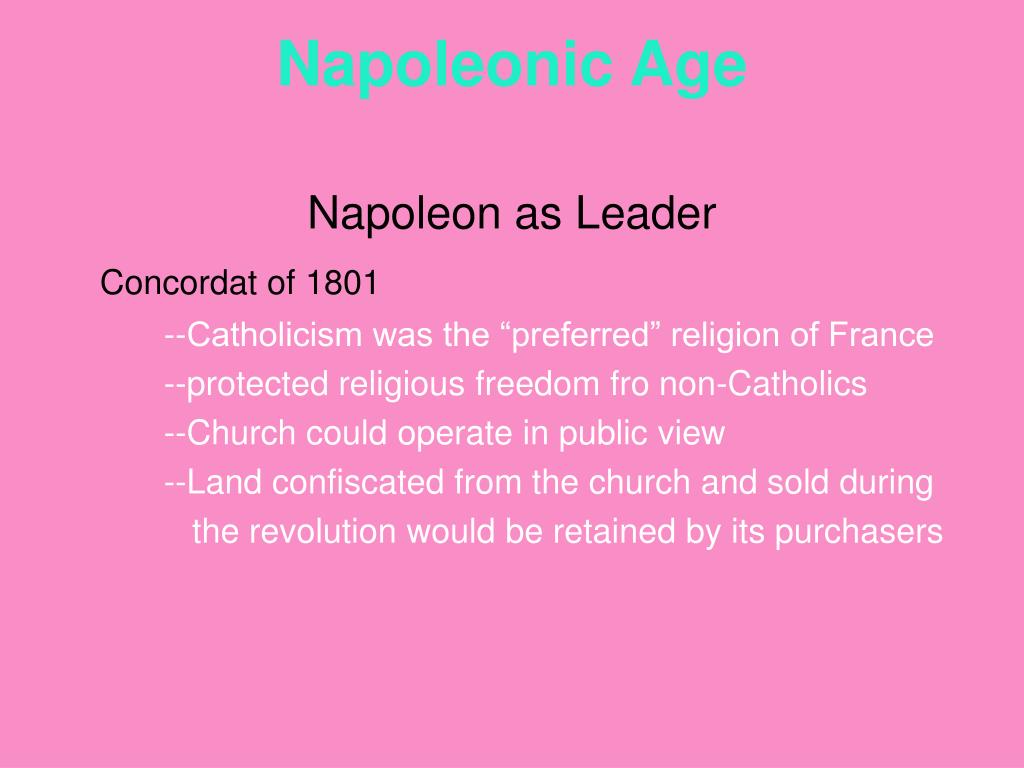 Napoleonic Age

Napoleon as Leader

Concordat of 1801

--Catholicism was the “preferred” religion of France

--protected religious freedom fro non-Catholics

--Church could operate in public view

--Land confiscated from the church and sold during the revolution would be retained by its purchasers